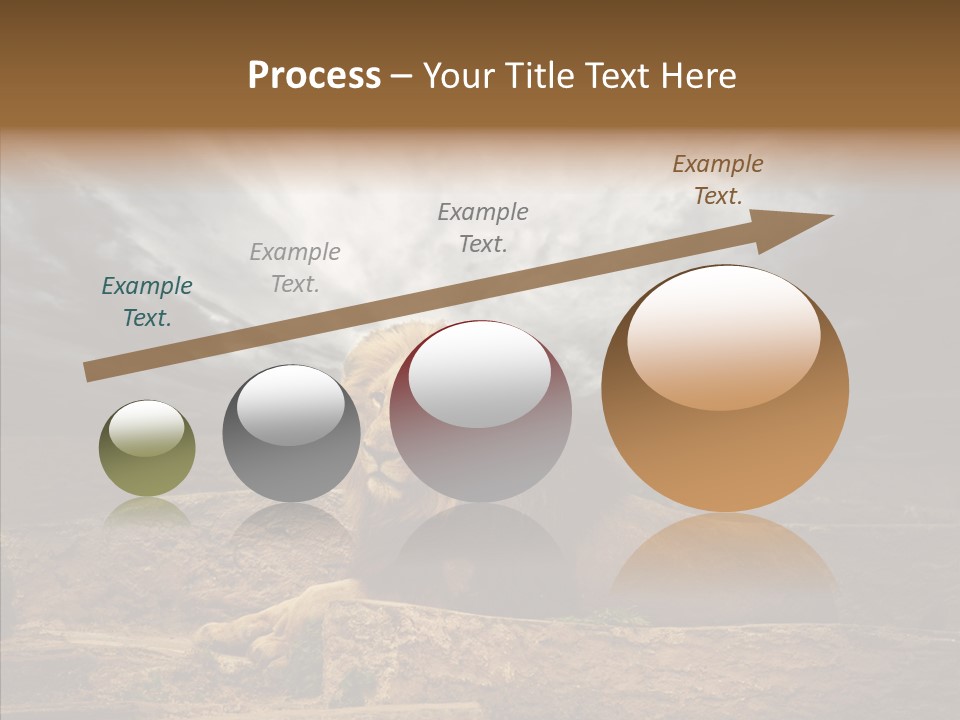 Process – Your Title Text Here

Example Text.

Example Text.

Example Text.

Example Text.